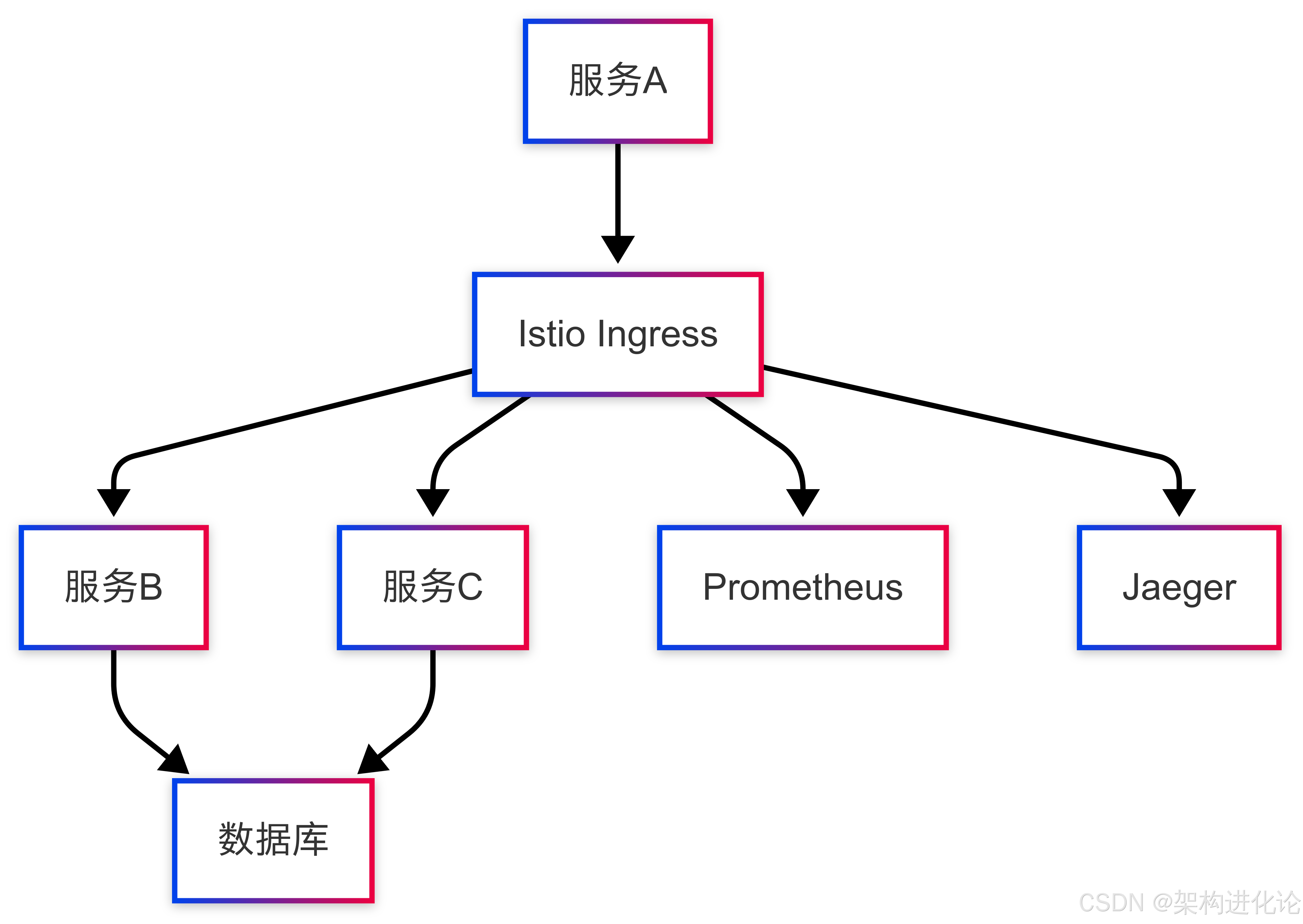 服务A

Istio Ingress

服务B

服务C

Prometheus

Jaeger

数据库

CSDN @架构进化论